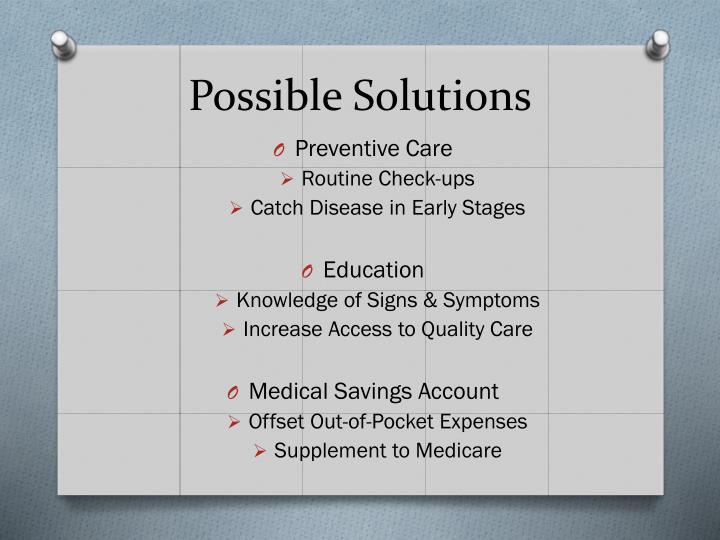 Possible Solutions

O Preventive Care
➢ Routine Check-ups
➢ Catch Disease in Early Stages

O Education
➢ Knowledge of Signs & Symptoms
➢ Increase Access to Quality Care

O Medical Savings Account
➢ Offset Out-of-Pocket Expenses
➢ Supplement to Medicare